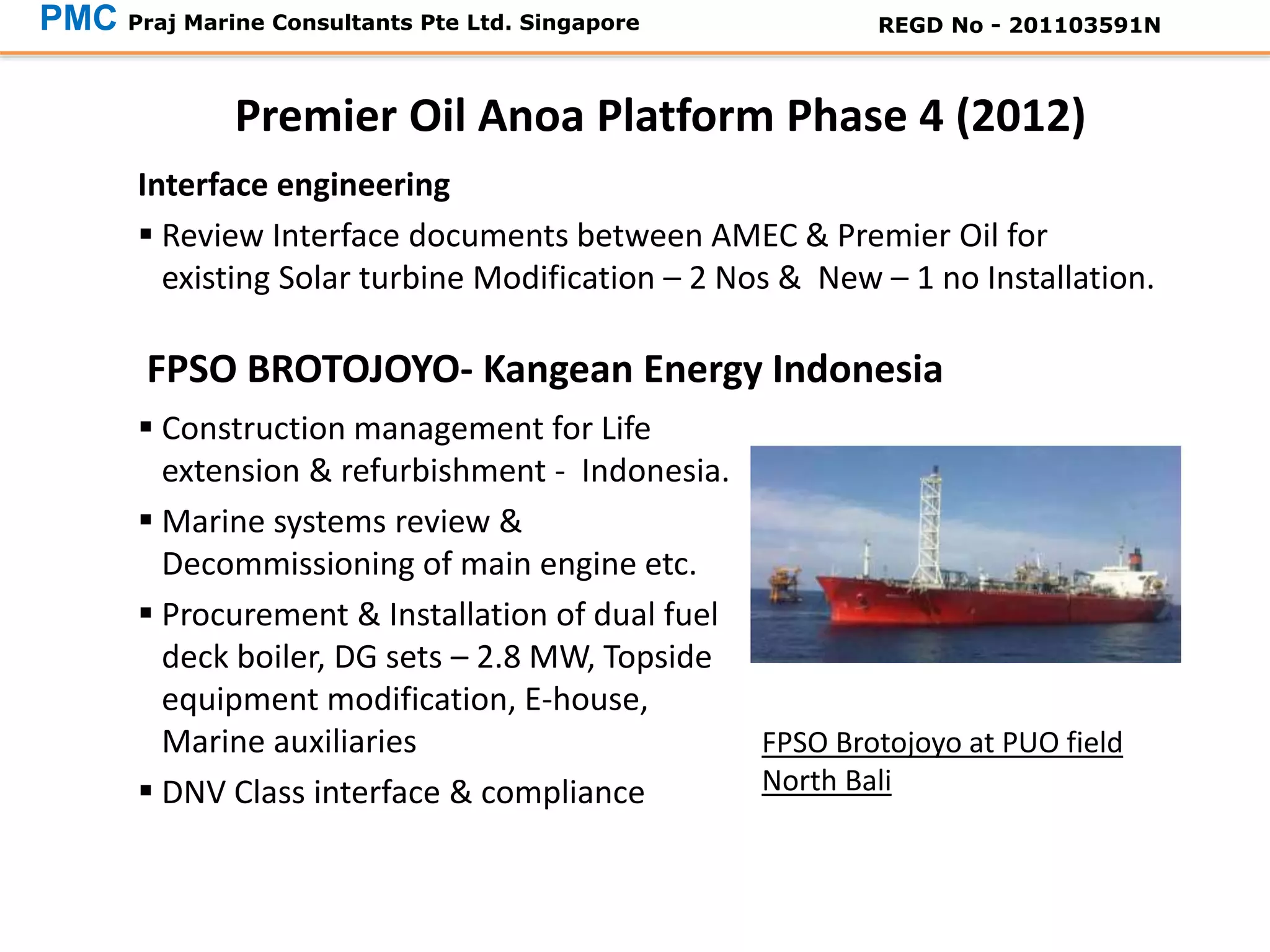 PMC Praj Marine Consultants Pte Ltd. Singapore REGD No - 201103591N

Premier Oil Anoa Platform Phase 4 (2012)

Interface engineering

▪ Review Interface documents between AMEC & Premier Oil for existing Solar turbine Modification – 2 Nos & New – 1 no Installation.

FPSO BROTOJOYO- Kangean Energy Indonesia

▪ Construction management for Life extension & refurbishment - Indonesia.

▪ Marine systems review & Decommissioning of main engine etc.

▪ Procurement & Installation of dual fuel deck boiler, DG sets – 2.8 MW, Topside equipment modification, E-house, Marine auxiliaries

▪ DNV Class interface & compliance

FPSO Brotojoyo at PUO field North Bali